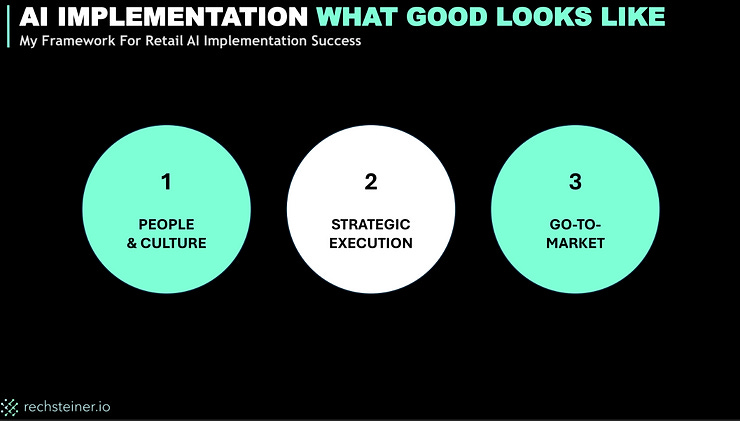 AI IMPLEMENTATION WHAT GOOD LOOKS LIKE
My Framework For Retail AI Implementation Success

1
PEOPLE & CULTURE

2
STRATEGIC EXECUTION

3
GO-TO-MARKET

rechsteiner.io